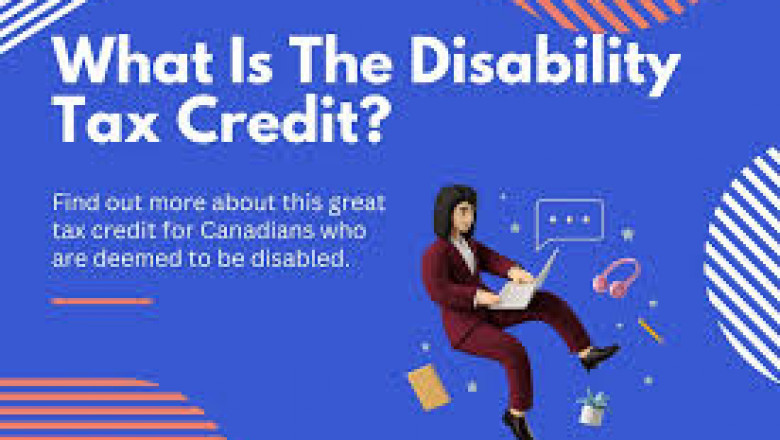 What Is The Disability Tax Credit?

Find out more about this great tax credit for Canadians who are deemed to be disabled.